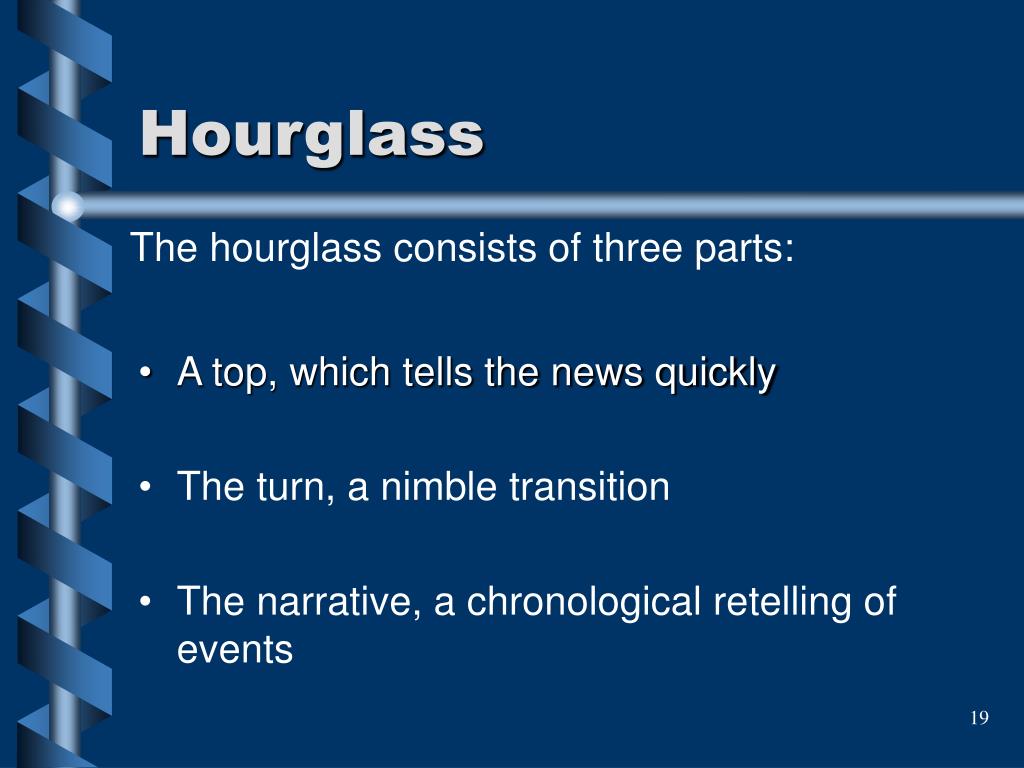 Hourglass

The hourglass consists of three parts:

• A top, which tells the news quickly

• The turn, a nimble transition

• The narrative, a chronological retelling of events

19